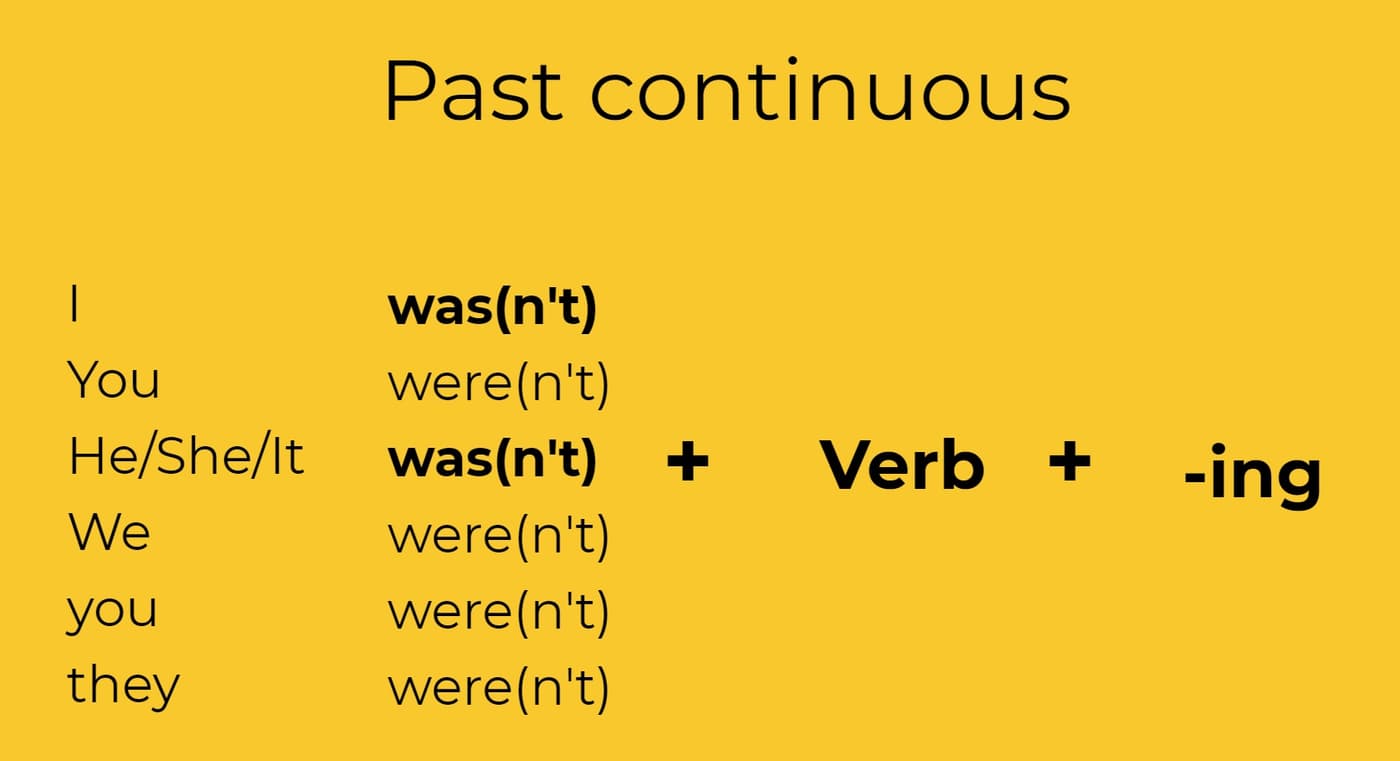 Past continuous

I was(n't)
You were(n't)
He/She/It was(n't) + Verb + -ing
We were(n't)
you were(n't)
they were(n't)